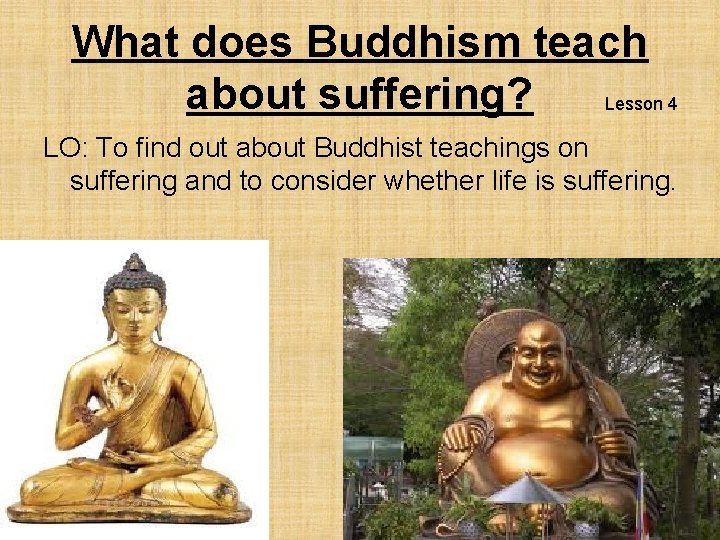 What does Buddhism teach about suffering?

Lesson 4

LO: To find out about Buddhist teachings on suffering and to consider whether life is suffering.